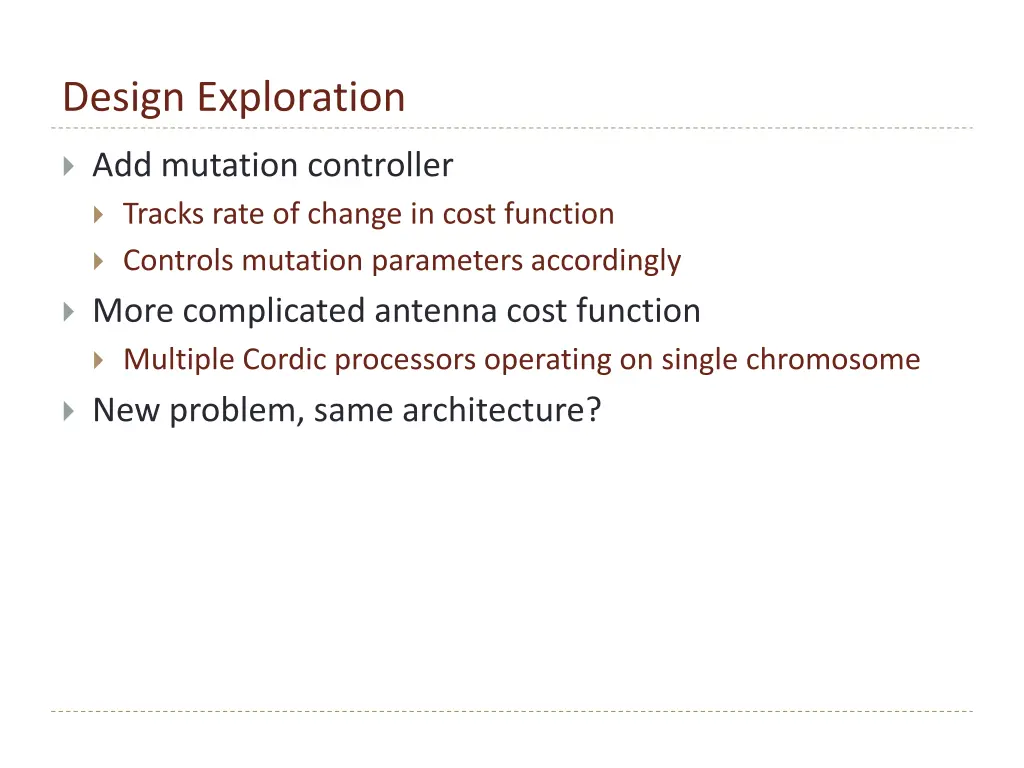 Design Exploration

Add mutation controller

Tracks rate of change in cost function

Controls mutation parameters accordingly

More complicated antenna cost function

Multiple Cordic processors operating on single chromosome

New problem, same architecture?